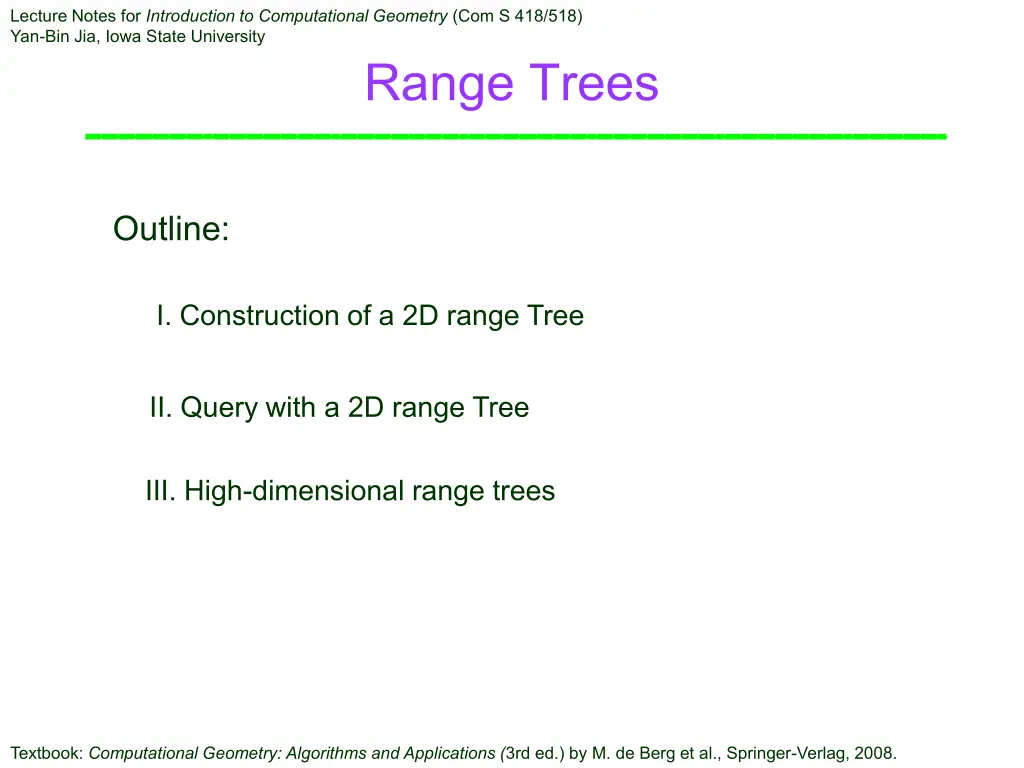 Lecture Notes for Introduction to Computational Geometry (Com S 418/518)
Yan-Bin Jia, Iowa State University

Range Trees

Outline:

I. Construction of a 2D range Tree

II. Query with a 2D range Tree

III. High-dimensional range trees

Textbook: Computational Geometry: Algorithms and Applications (3rd ed.) by M. de Berg et al., Springer-Verlag, 2008.